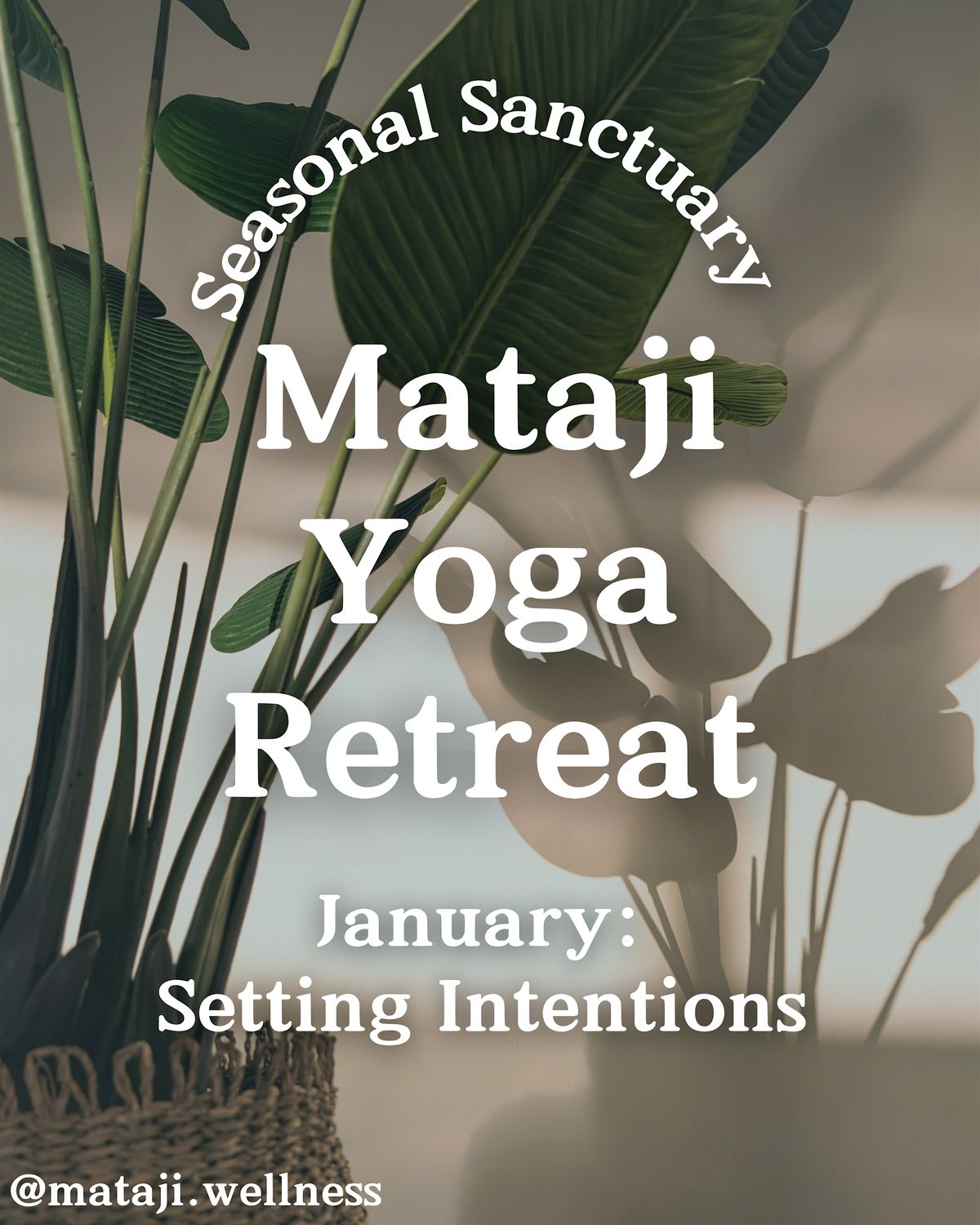 Seasonal Sanctuary

Mataji Yoga Retreat

January: Setting Intentions

@mataji.wellness